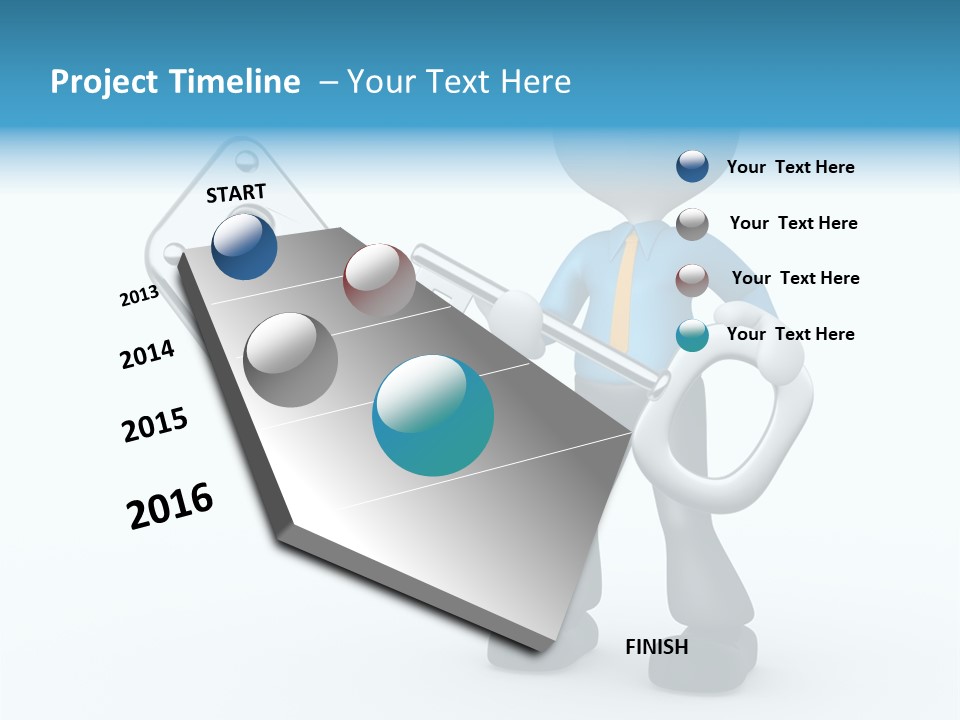 Project Timeline – Your Text Here

START

2013

2014

2015

2016

Your Text Here

Your Text Here

Your Text Here

Your Text Here

FINISH